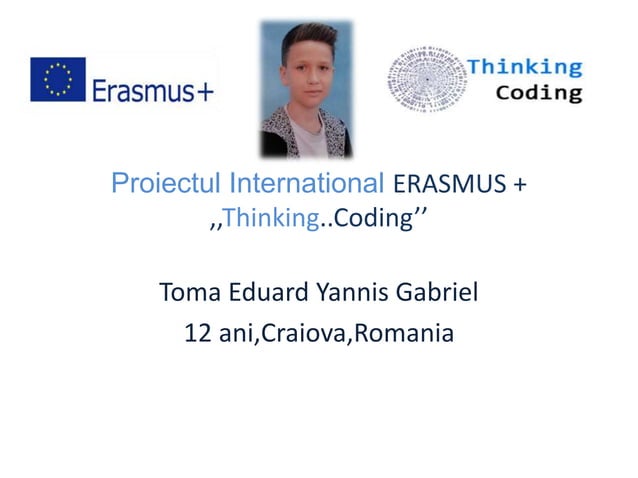 Erasmus+

Thinking
Coding

Proiectul International ERASMUS +
,,Thinking..Coding’’

Toma Eduard Yannis Gabriel
12 ani,Craiova,Romania